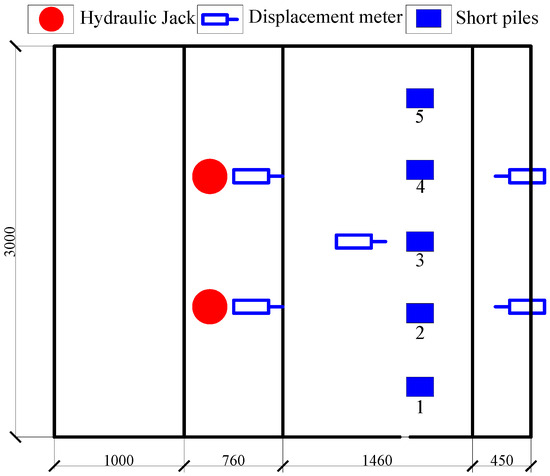 Hydraulic Jack Displacement meter Short piles

3000

5

4

3

2

1

1000 760 1460 450